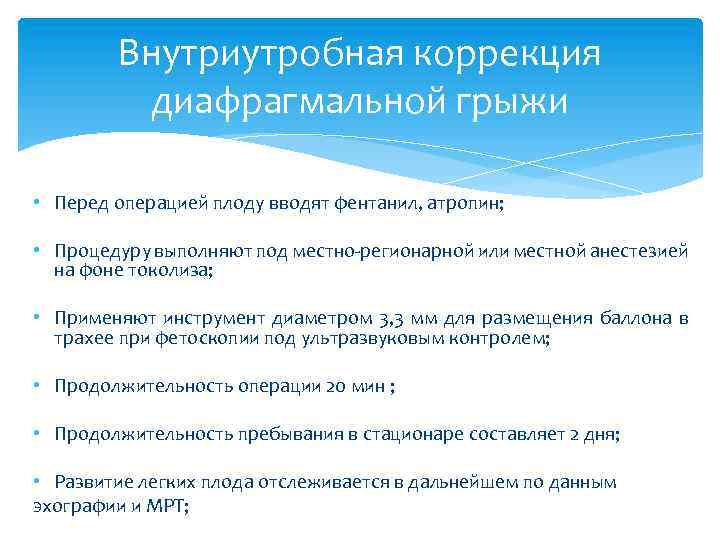 Внутриутробная коррекция диафрагмальной грыжи

• Перед операцией плоду вводят фентанил, атропин;

• Процедуру выполняют под местно-регионарной или местной анестезией на фоне токолиза;

• Применяют инструмент диаметром 3,3 мм для размещения баллона в трахее при фетоскопии под ультразвуковым контролем;

• Продолжительность операции 20 мин ;

• Продолжительность пребывания в стационаре составляет 2 дня;

• Развитие легких плода отслеживается в дальнейшем по данным эхографии и МРТ;